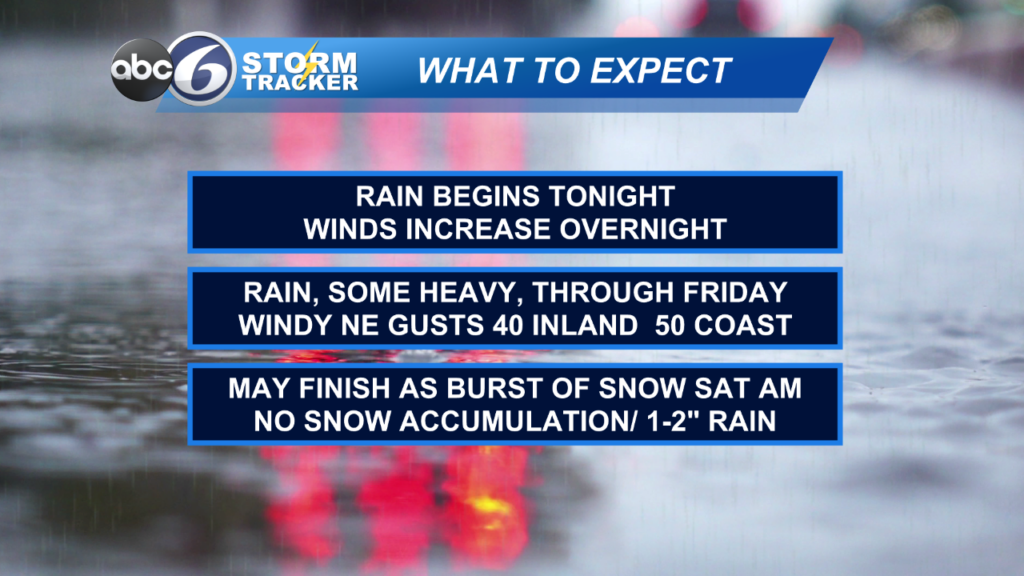 abc 6 STORM TRACKER

WHAT TO EXPECT

RAIN BEGINS TONIGHT
WINDS INCREASE OVERNIGHT

RAIN, SOME HEAVY, THROUGH FRIDAY
WINDY NE GUSTS 40 INLAND 50 COAST

MAY FINISH AS BURST OF SNOW SAT AM
NO SNOW ACCUMULATION/ 1-2" RAIN